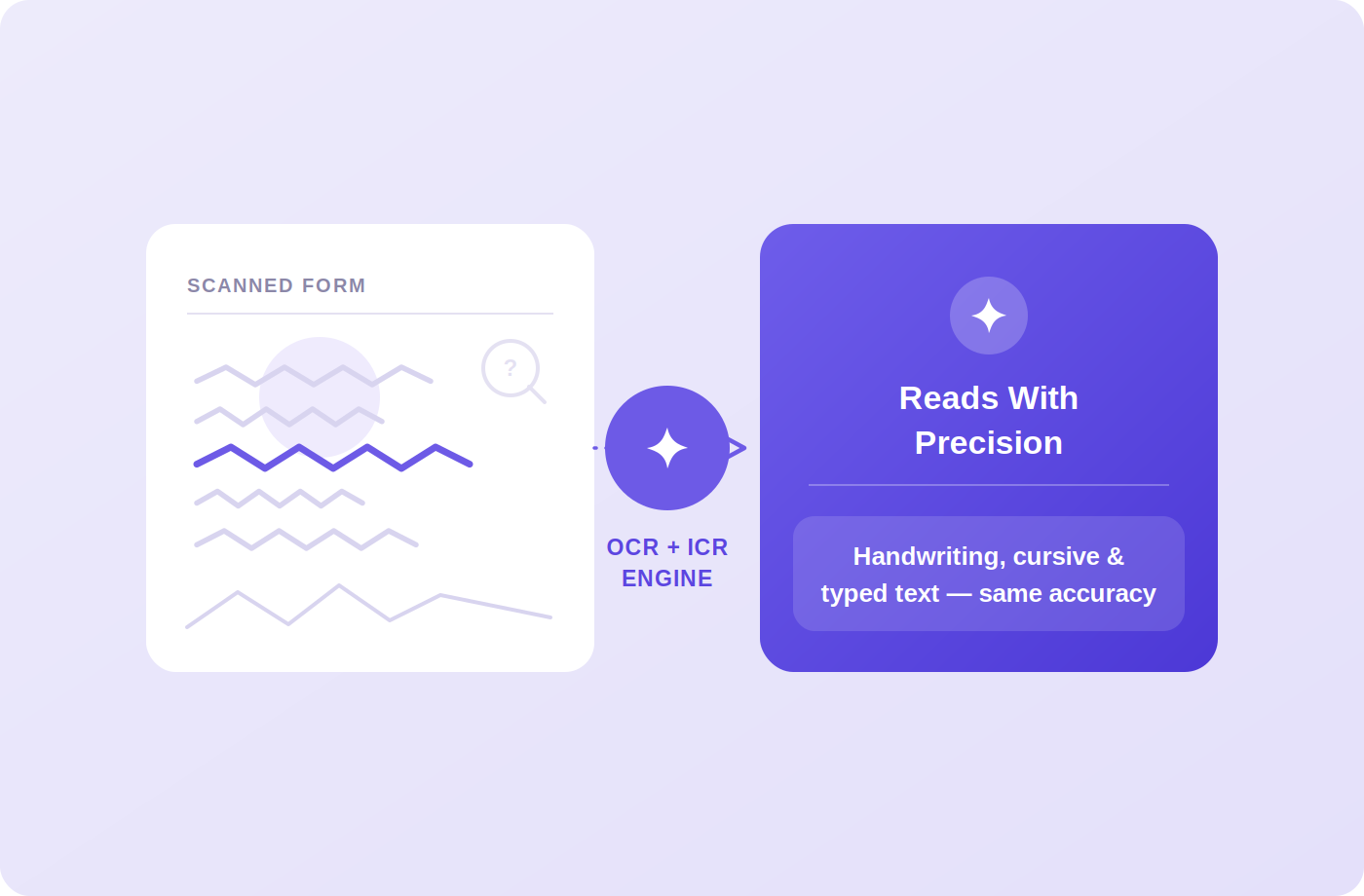 SCANNED FORM

?

OCR + ICR ENGINE

Reads With Precision

Handwriting, cursive & typed text — same accuracy